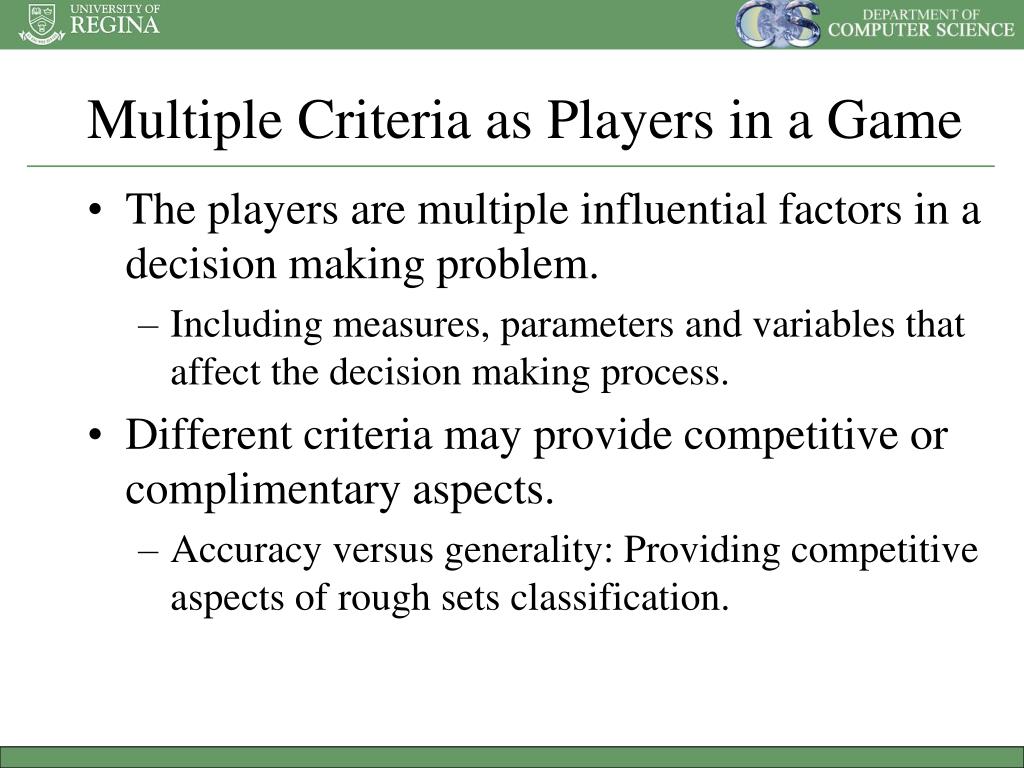 UNIVERSITY OF
REGINA

CS

DEPARTMENT OF
COMPUTER SCIENCE

Multiple Criteria as Players in a Game

• The players are multiple influential factors in a decision making problem.
– Including measures, parameters and variables that affect the decision making process.
• Different criteria may provide competitive or complimentary aspects.
– Accuracy versus generality: Providing competitive aspects of rough sets classification.